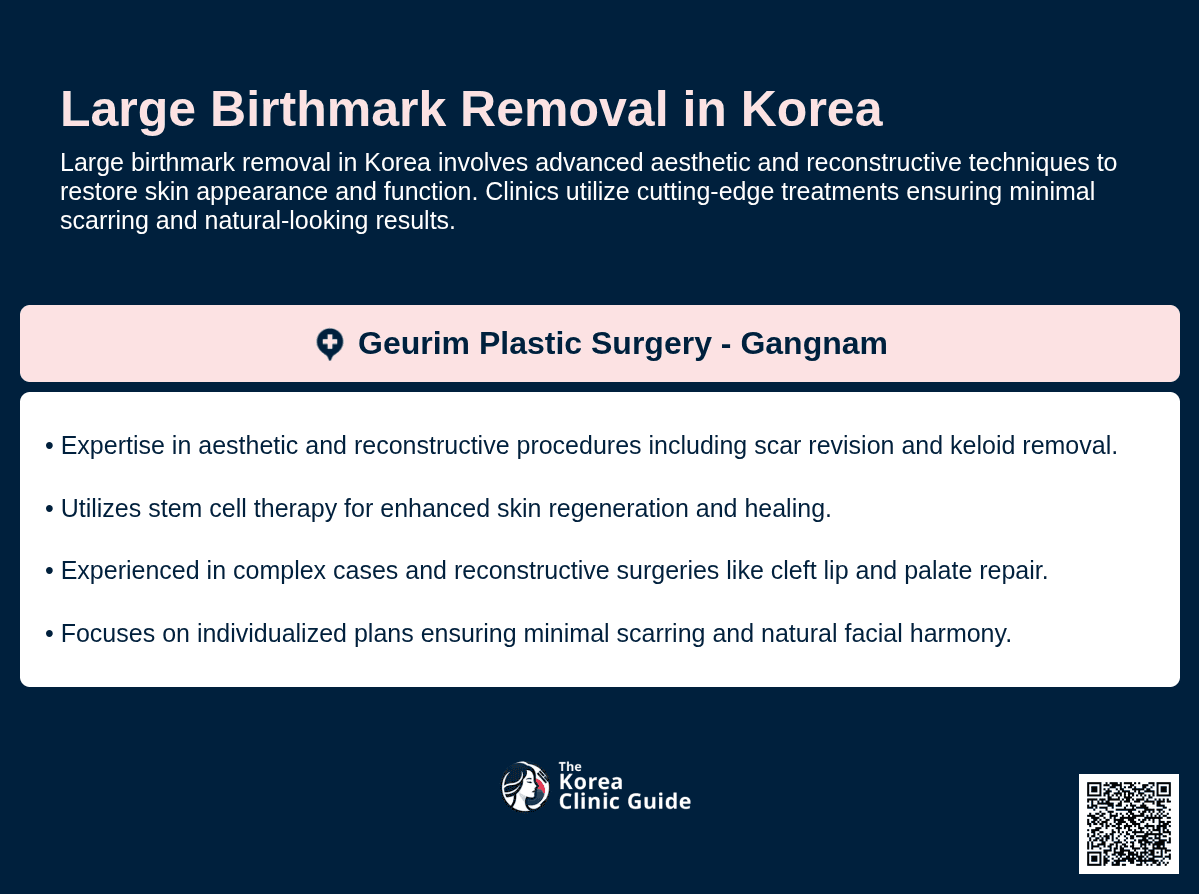 Large Birthmark Removal in Korea

Large birthmark removal in Korea involves advanced aesthetic and reconstructive techniques to restore skin appearance and function. Clinics utilize cutting-edge treatments ensuring minimal scarring and natural-looking results.

Geurim Plastic Surgery - Gangnam

• Expertise in aesthetic and reconstructive procedures including scar revision and keloid removal.

• Utilizes stem cell therapy for enhanced skin regeneration and healing.

• Experienced in complex cases and reconstructive surgeries like cleft lip and palate repair.

• Focuses on individualized plans ensuring minimal scarring and natural facial harmony.

The Korea Clinic Guide